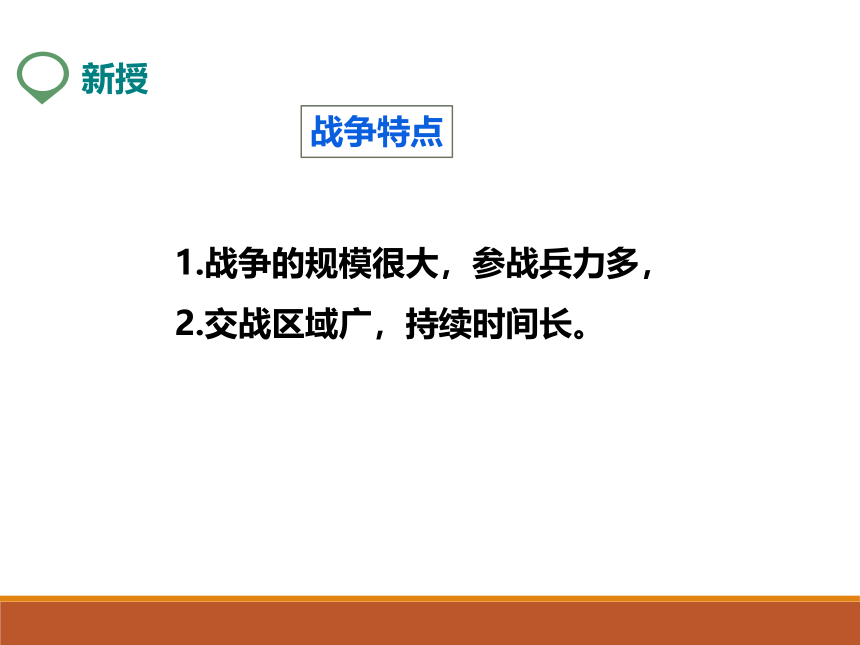 新授

战争特点

1.战争的规模很大，参战兵力多，

2.交战区域广，持续时间长。